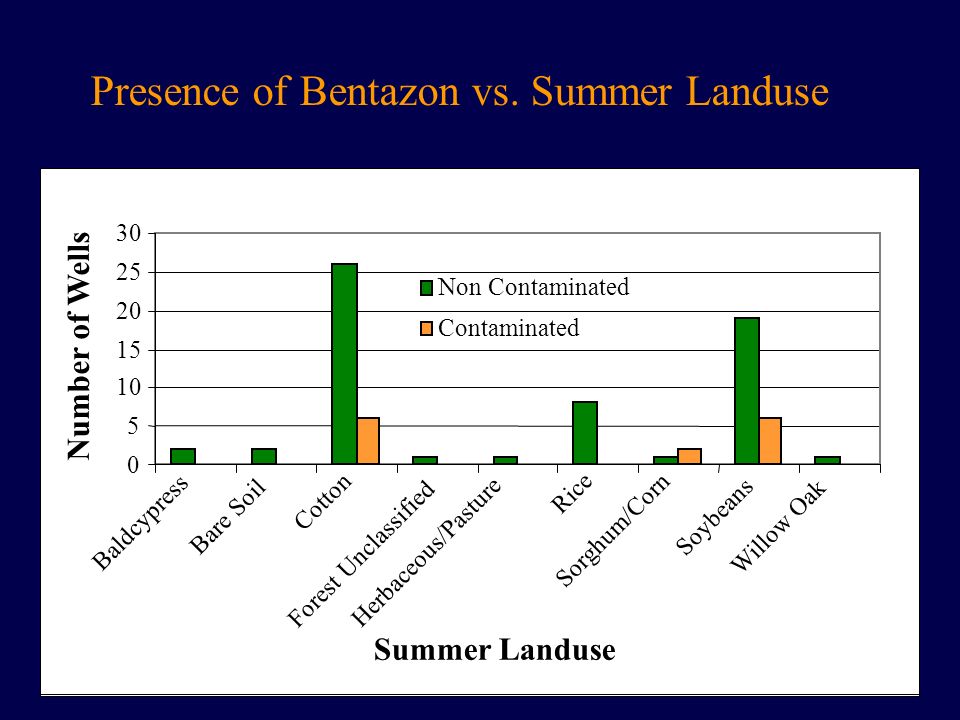 Presence of Bentazon vs. Summer Landuse

Number of Wells

30
25
20
15
10
5
0

Non Contaminated
Contaminated

Baldcypress
Bare Soil
Cotton
Forest Unclassified
Herbaceous/Pasture
Rice
Sorghum/Corn
Soybeans
Willow Oak

Summer Landuse